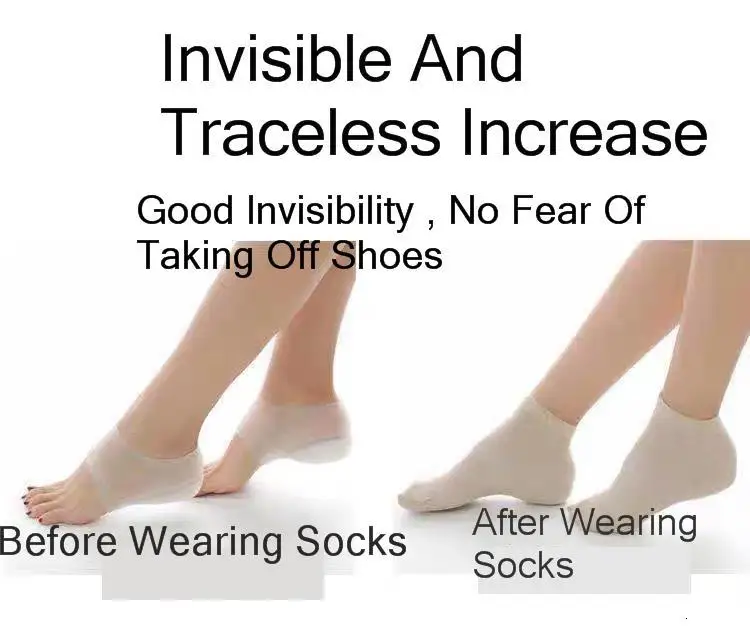 Invisible And Traceless Increase

Good Invisibility , No Fear Of Taking Off Shoes

Before Wearing Socks

After Wearing Socks